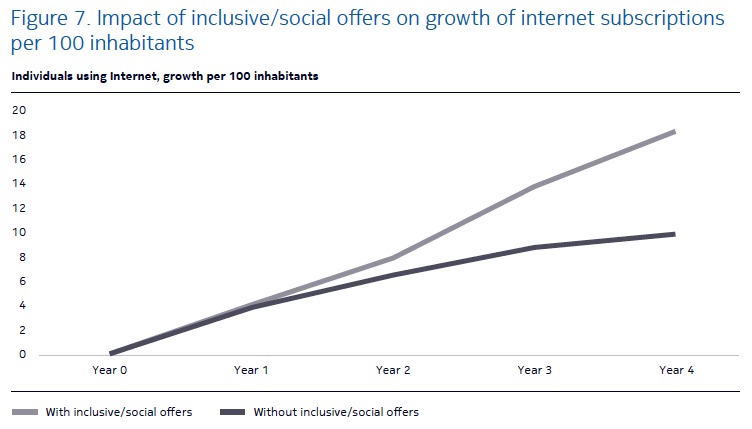 Figure 7. Impact of inclusive/social offers on growth of internet subscriptions per 100 inhabitants

Individuals using Internet, growth per 100 inhabitants

20
18
16
14
12
10
8
6
4
2
0

Year 0
Year 1
Year 2
Year 3
Year 4

With inclusive/social offers
Without inclusive/social offers